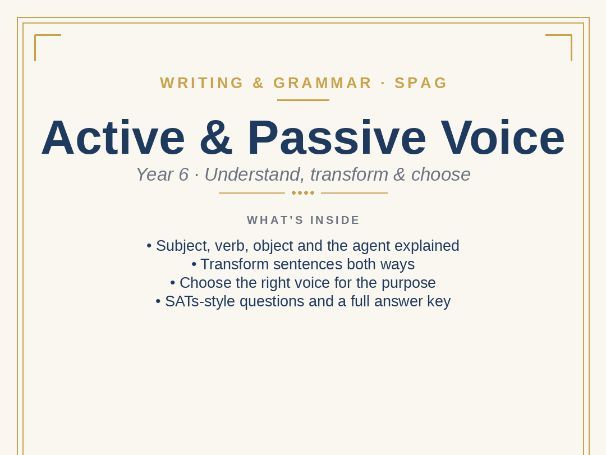 WRITING & GRAMMAR · SPAG

Active & Passive Voice

Year 6 · Understand, transform & choose

WHAT'S INSIDE

• Subject, verb, object and the agent explained
• Transform sentences both ways
• Choose the right voice for the purpose
• SATs-style questions and a full answer key